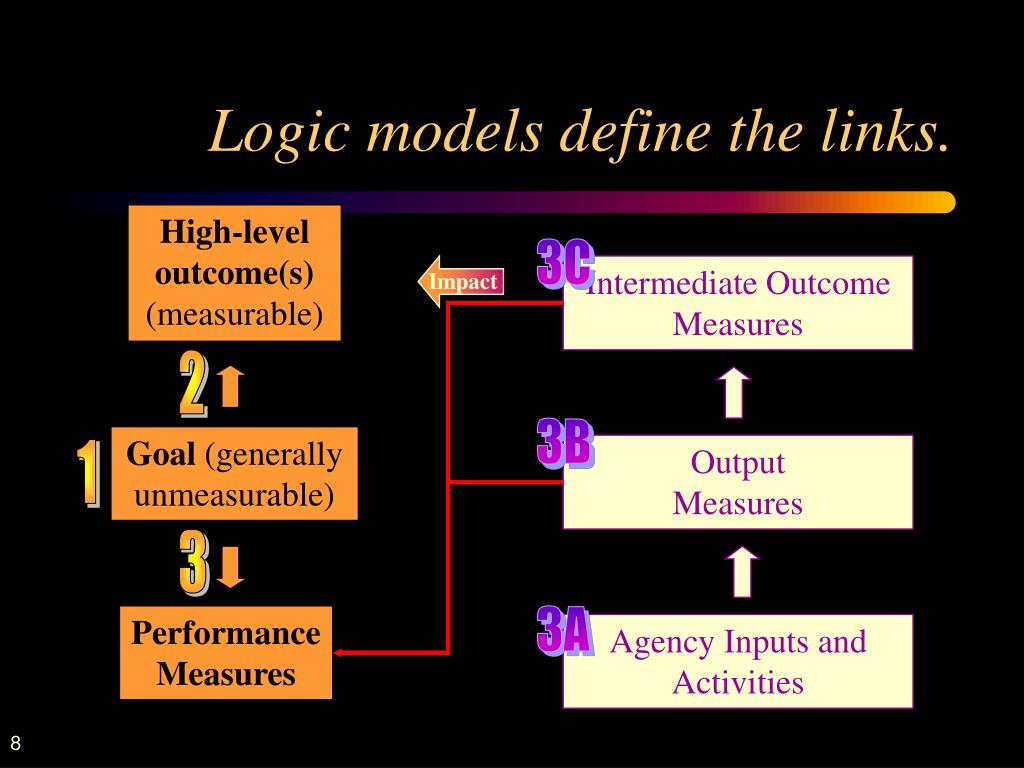 Logic models define the links.

High-level outcome(s) (measurable)

2

1

Goal (generally unmeasurable)

3

Performance Measures

Impact

3C

Intermediate Outcome Measures

3B

Output Measures

3A

Agency Inputs and Activities

8